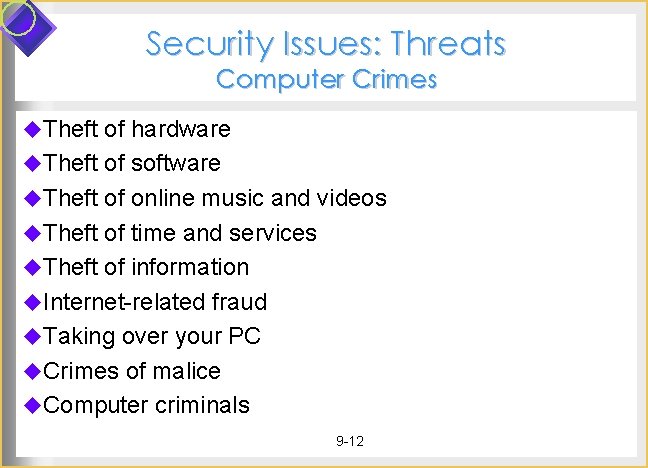 Security Issues: Threats
Computer Crimes

◆Theft of hardware
◆Theft of software
◆Theft of online music and videos
◆Theft of time and services
◆Theft of information
◆Internet-related fraud
◆Taking over your PC
◆Crimes of malice
◆Computer criminals

9-12